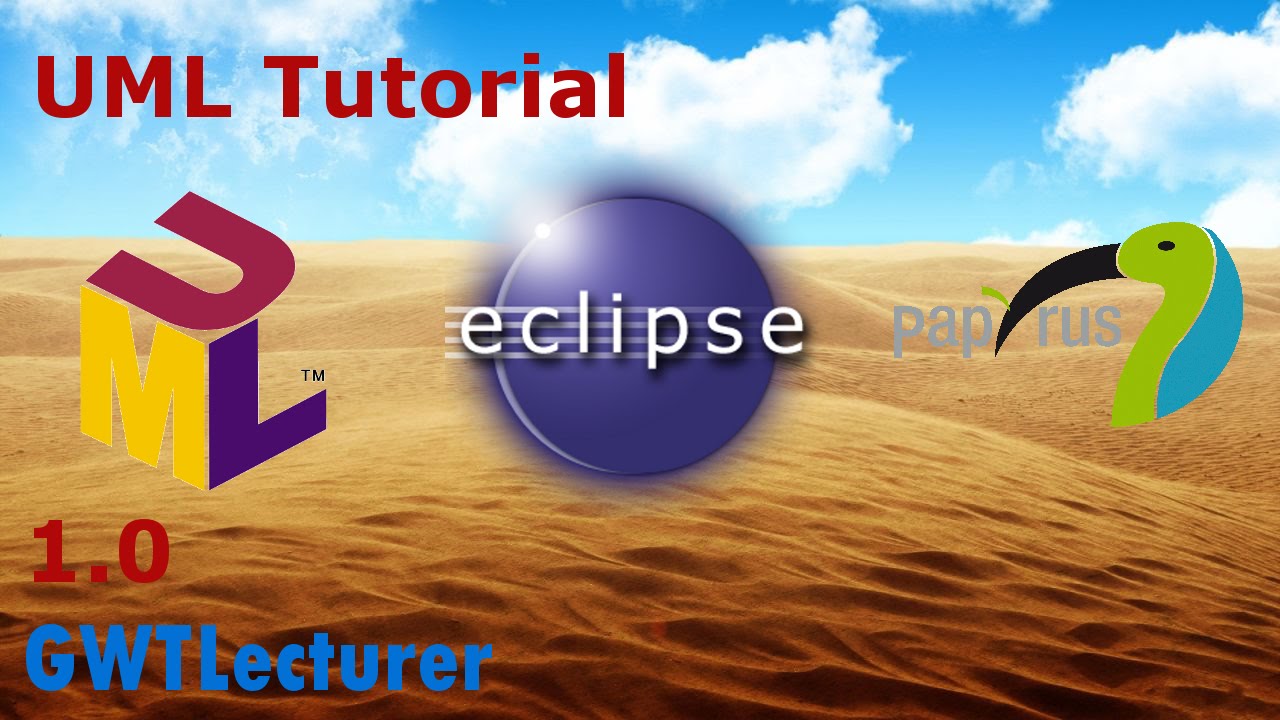 UML Tutorial

UML™

eclipse

papyrus

1.0

GWTLecturer